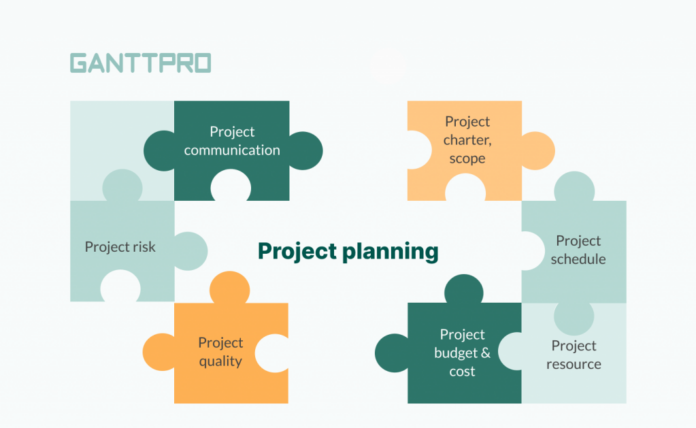 GANTTPRO

Project communication

Project charter, scope

Project risk

Project planning

Project schedule

Project quality

Project budget & cost

Project resource